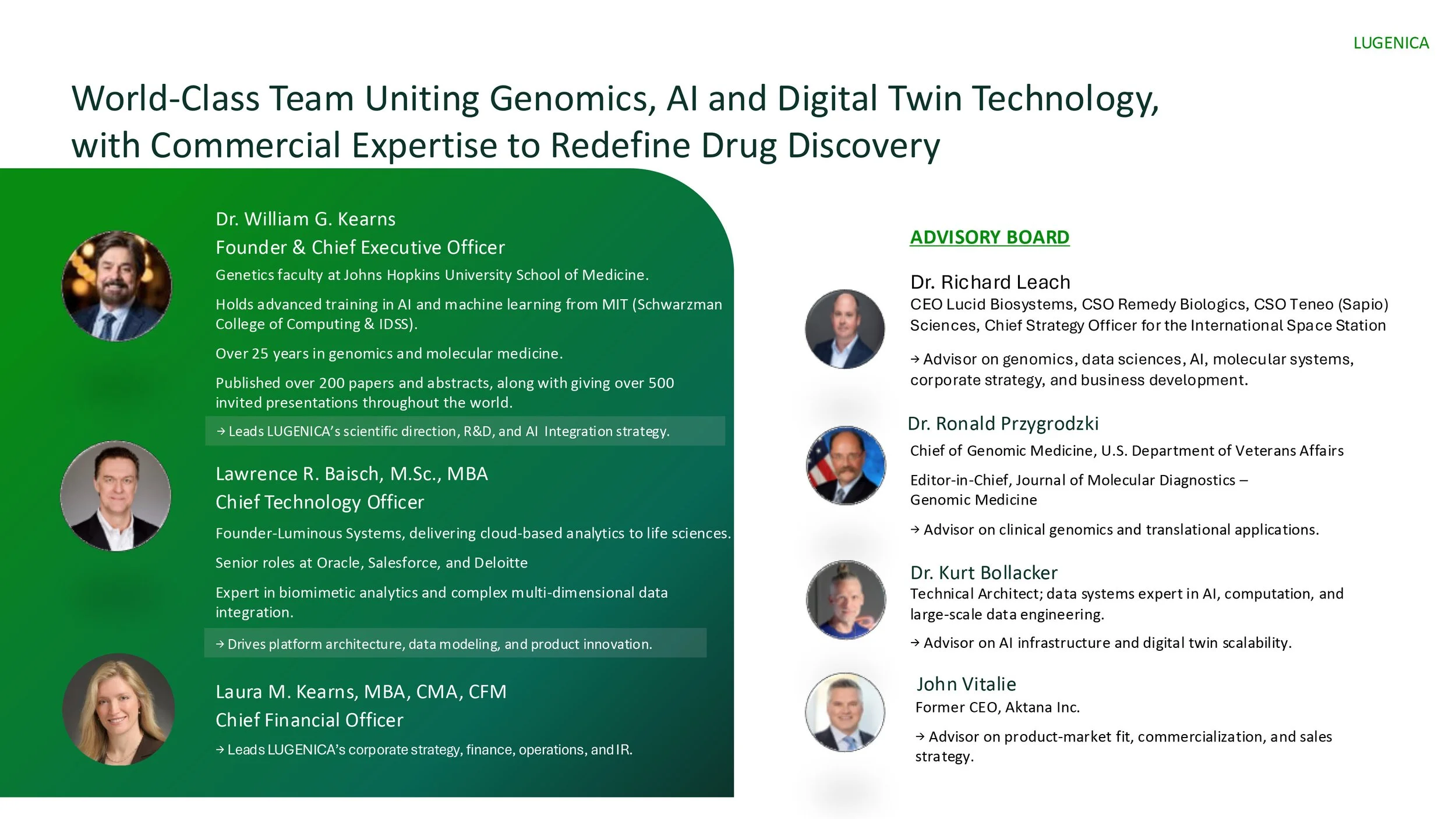 LUGENICA

World-Class Team Uniting Genomics, AI and Digital Twin Technology, with Commercial Expertise to Redefine Drug Discovery

Dr. William G. Kearns
Founder & Chief Executive Officer

Genetics faculty at Johns Hopkins University School of Medicine.

Holds advanced training in AI and machine learning from MIT (Schwarzman College of Computing & IDSS).

Over 25 years in genomics and molecular medicine.

Published over 200 papers and abstracts, along with giving over 500 invited presentations throughout the world.

→ Leads LUGENICA's scientific direction, R&D, and AI Integration strategy.

Lawrence R. Baisch, M.Sc., MBA
Chief Technology Officer

Founder-Luminous Systems, delivering cloud-based analytics to life sciences.

Senior roles at Oracle, Salesforce, and Deloitte

Expert in biomimetic analytics and complex multi-dimensional data integration.

→ Drives platform architecture, data modeling, and product innovation.

Laura M. Kearns, MBA, CMA, CFM
Chief Financial Officer

→ Leads LUGENICA's corporate strategy, finance, operations, and IR.

ADVISORY BOARD

Dr. Richard Leach
CEO Lucid Biosystems, CSO Remedy Biologics, CSO Teneo (Sapio) Sciences, Chief Strategy Officer for the International Space Station

→ Advisor on genomics, data sciences, AI, molecular systems, corporate strategy, and business development.

Dr. Ronald Przygrodzki
Chief of Genomic Medicine, U.S. Department of Veterans Affairs

Editor-in-Chief, Journal of Molecular Diagnostics – Genomic Medicine

→ Advisor on clinical genomics and translational applications.

Dr. Kurt Bollacker
Technical Architect; data systems expert in AI, computation, and large-scale data engineering.

→ Advisor on AI infrastructure and digital twin scalability.

John Vitalie
Former CEO, Aktana Inc.

→ Advisor on product-market fit, commercialization, and sales strategy.